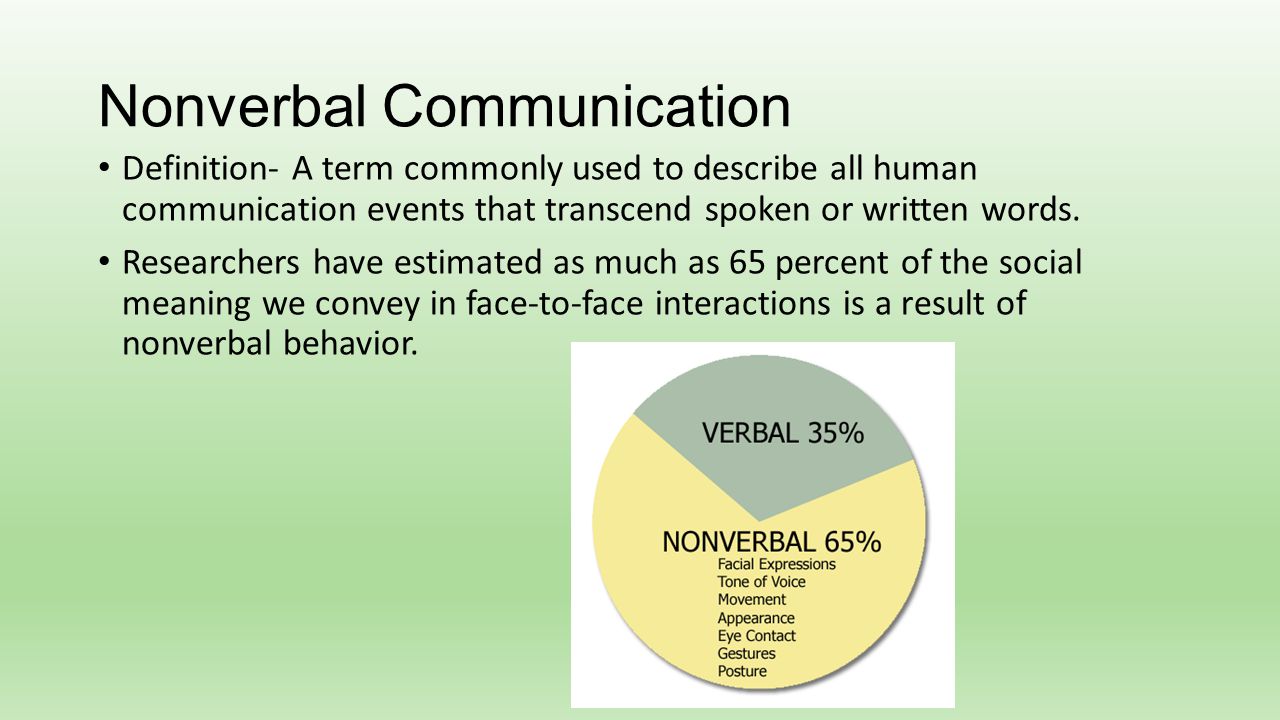 Nonverbal Communication

• Definition- A term commonly used to describe all human communication events that transcend spoken or written words.

• Researchers have estimated as much as 65 percent of the social meaning we convey in face-to-face interactions is a result of nonverbal behavior.

VERBAL 35%

NONVERBAL 65%
Facial Expressions
Tone of Voice
Movement
Appearance
Eye Contact
Gestures
Posture